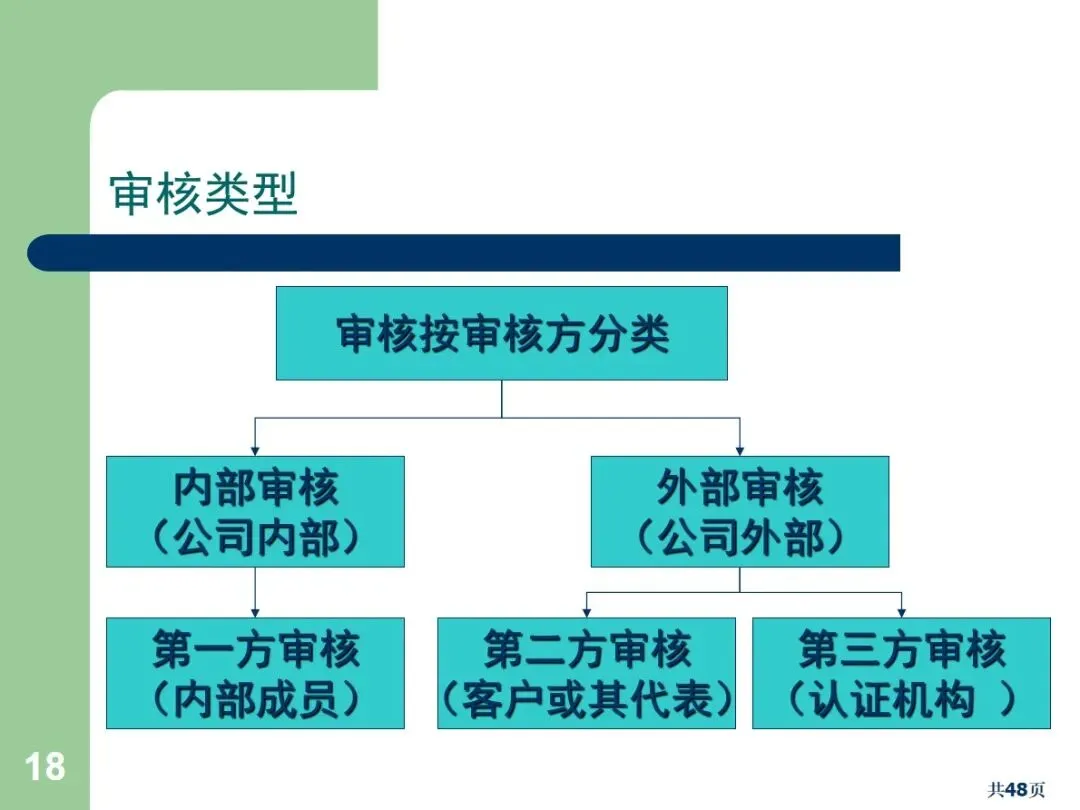 审核类型

审核按审核方分类

内部审核
（公司内部）

外部审核
（公司外部）

第一方审核
（内部成员）

第二方审核
（客户或其代表）

第三方审核
（认证机构 ）

18

共48页